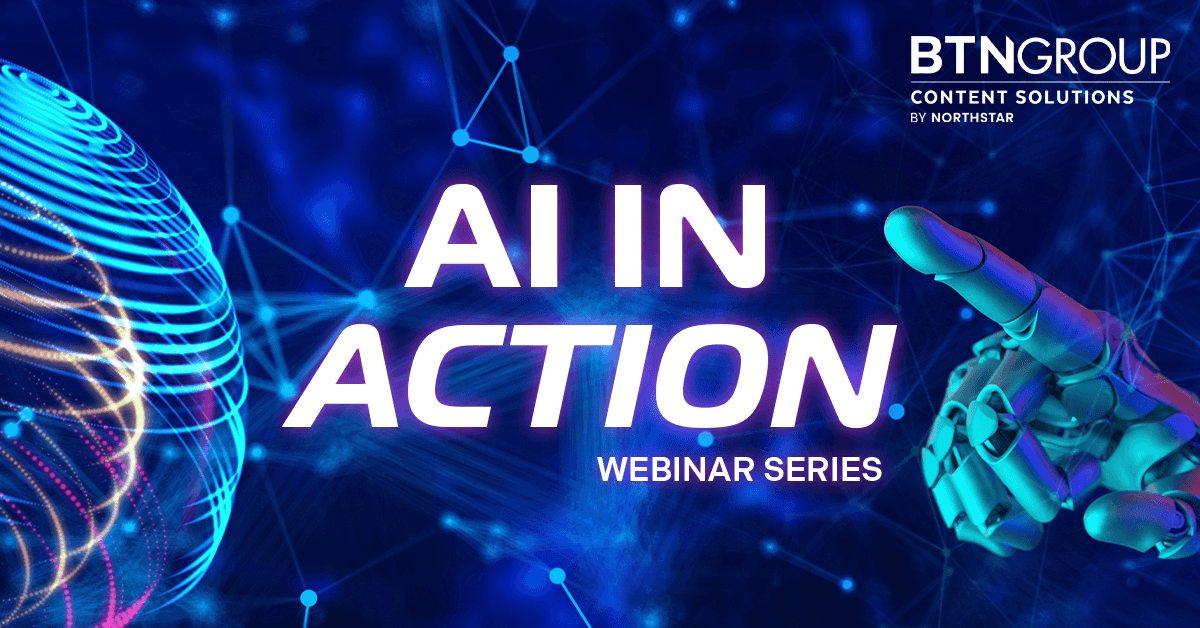 BTNGROUP
CONTENT SOLUTIONS
BY NORTHSTAR

AI IN
ACTION
WEBINAR SERIES